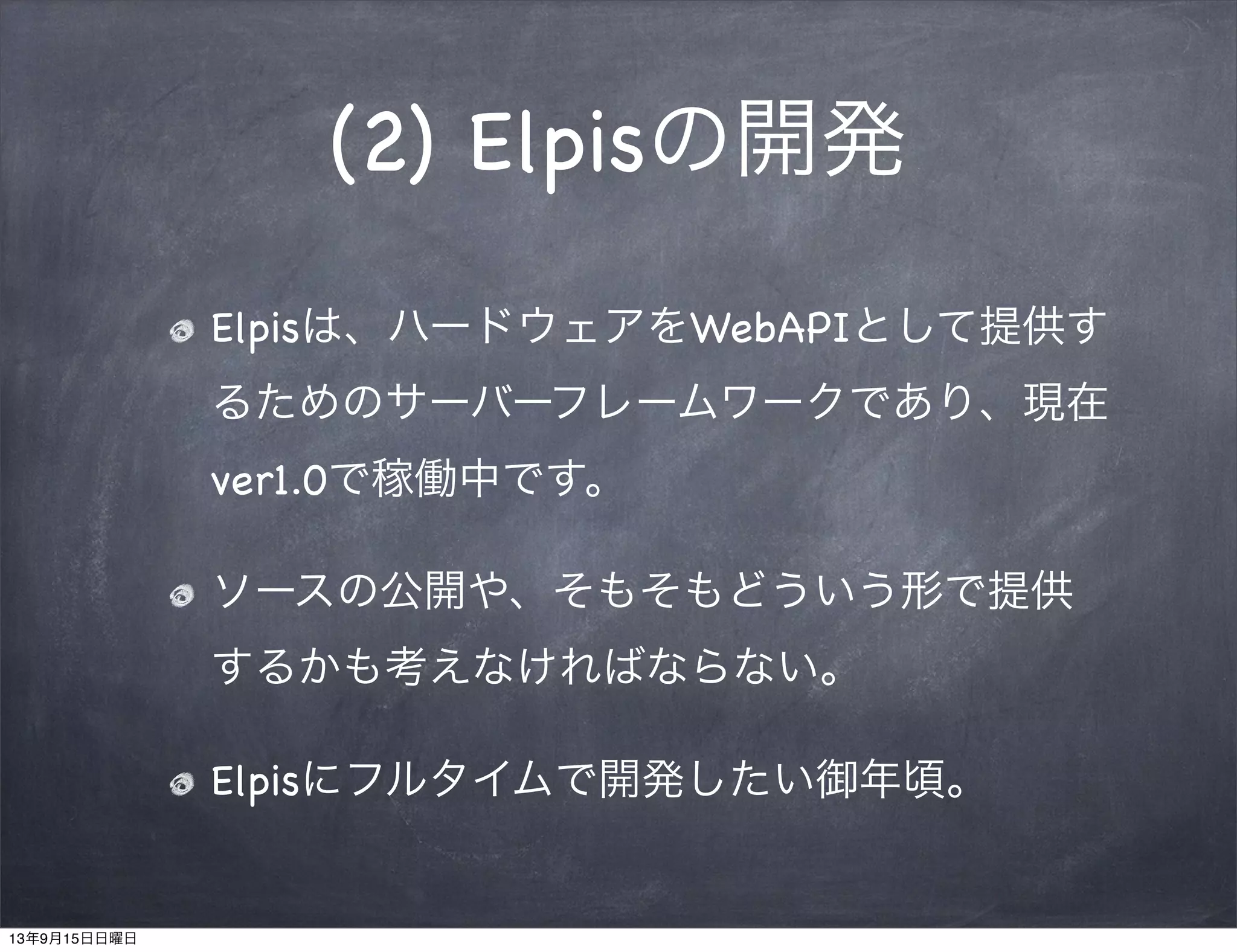 (2) Elpisの開発

Elpisは、ハードウェアをWebAPIとして提供するためのサーバーフレームワークであり、現在ver1.0で稼働中です。

ソースの公開や、そもそもどういう形で提供するかも考えなければならない。

Elpisにフルタイムで開発したい御年頃。

13年9月15日日曜日